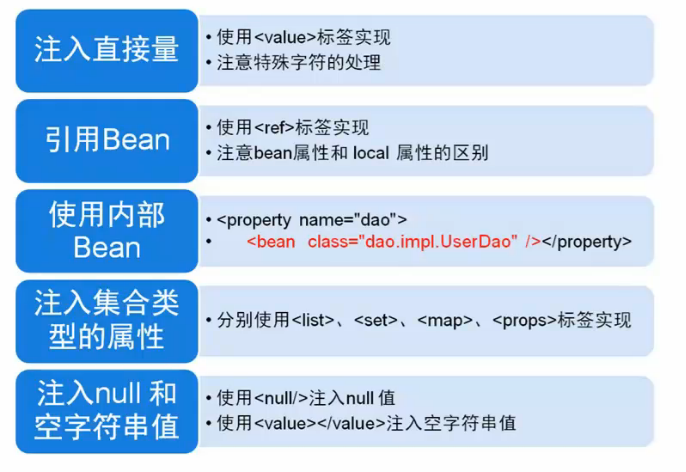 注入直接量

• 使用<value>标签实现
• 注意特殊字符的处理

引用Bean

• 使用<ref>标签实现
• 注意bean属性和 local 属性的区别

使用内部Bean

• <property name="dao">
• <bean class="dao.impl.UserDao" /></property>

注入集合类型的属性

• 分别使用<list>、<set>、<map>、<props>标签实现

注入null 和空字符串值

• 使用<null/>注入null 值
• 使用<value></value>注入空字符串值